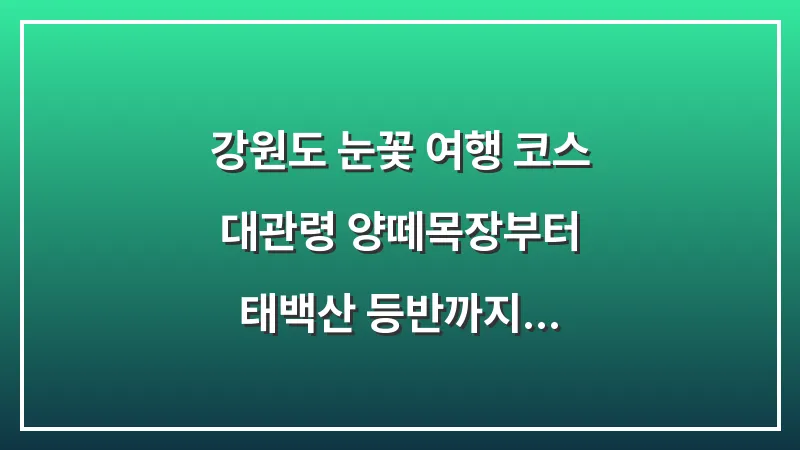 강원도 눈꽃 여행 코스
대관령 양떼목장부터
태백산 등반까지...